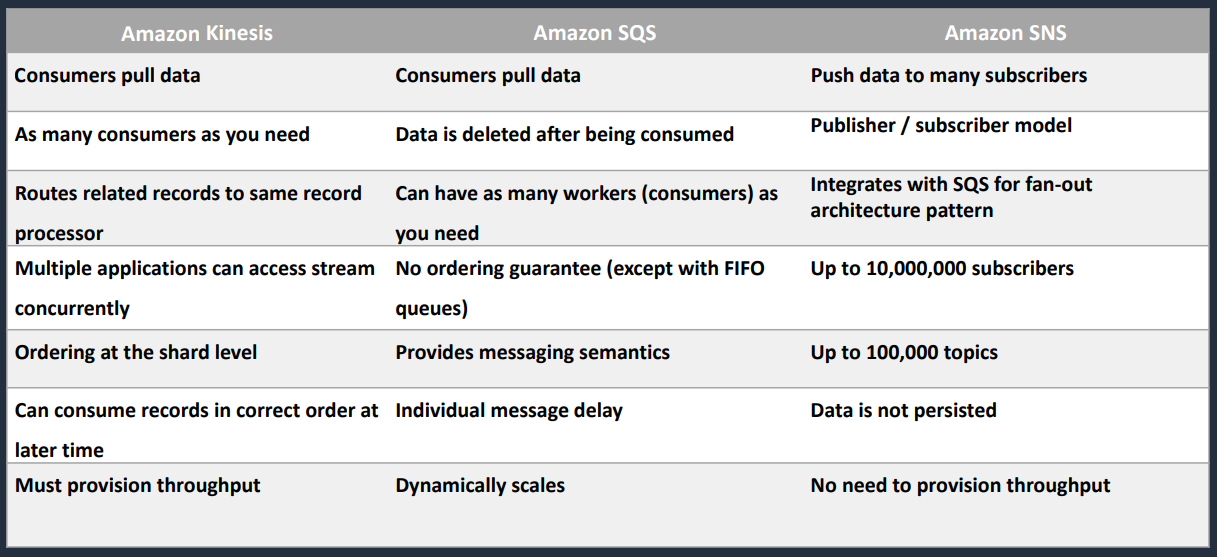 | Amazon Kinesis | Amazon SQS | Amazon SNS |
|---|---|---|
| Consumers pull data | Consumers pull data | Push data to many subscribers |
| As many consumers as you need | Data is deleted after being consumed | Publisher / subscriber model |
| Routes related records to same record processor | Can have as many workers (consumers) as you need | Integrates with SQS for fan-out architecture pattern |
| Multiple applications can access stream concurrently | No ordering guarantee (except with FIFO queues) | Up to 10,000,000 subscribers |
| Ordering at the shard level | Provides messaging semantics | Up to 100,000 topics |
| Can consume records in correct order at later time | Individual message delay | Data is not persisted |
| Must provision throughput | Dynamically scales | No need to provision throughput |